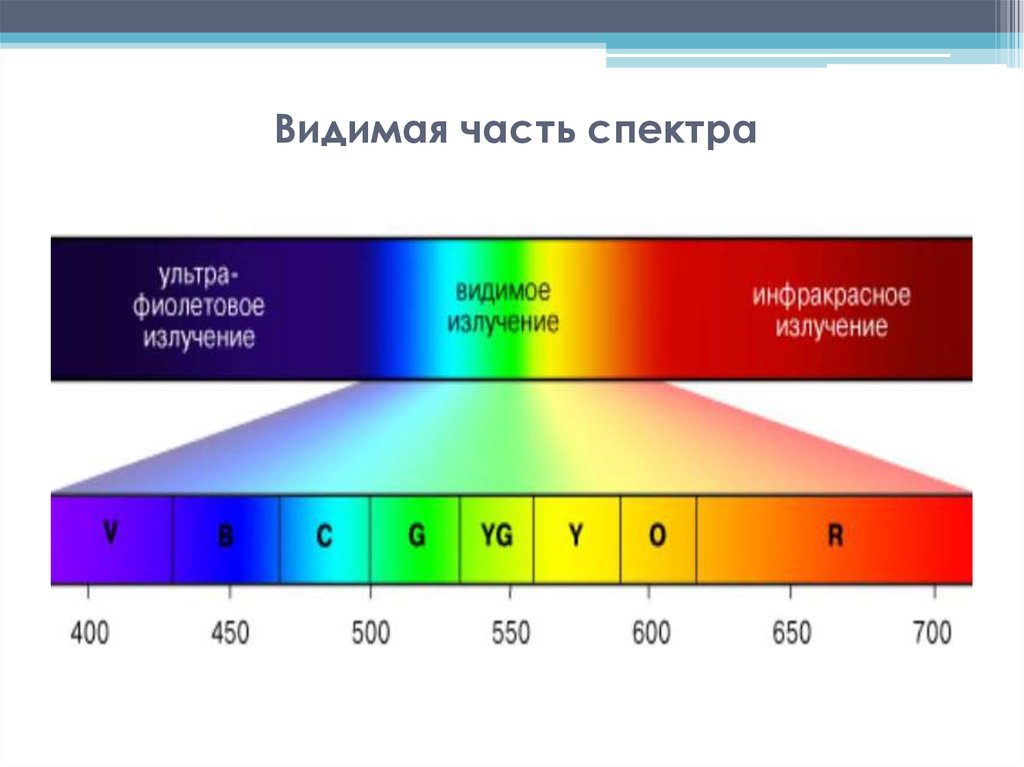 Видимая часть спектра

ультра-фиолетовое излучение

видимое излучение

инфракрасное излучение

V B C G YG Y O R

400 450 500 550 600 650 700